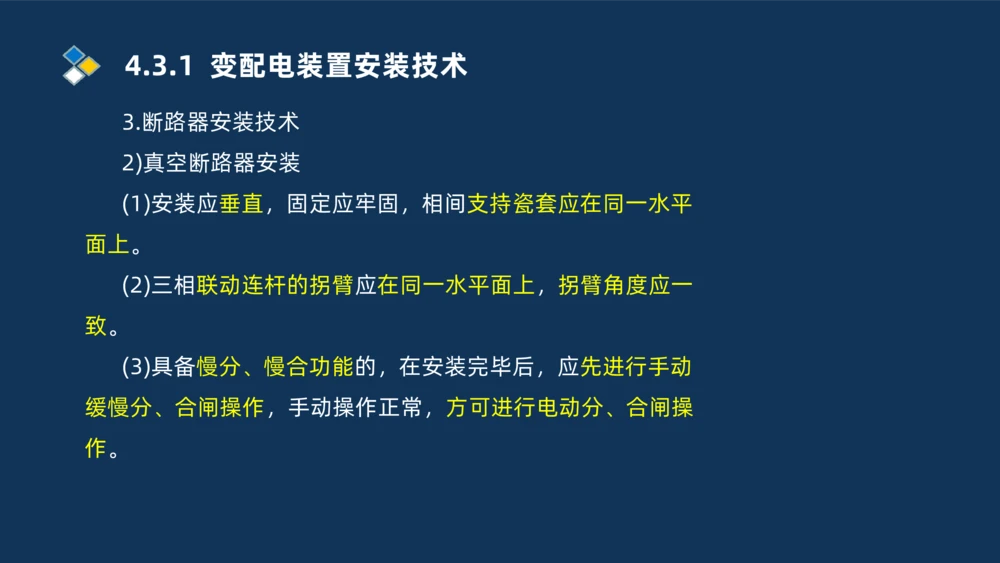 4.3.1 变配电装置安装技术

3.断路器安装技术

2)真空断路器安装

(1)安装应垂直，固定应牢固，相间支持瓷套应在同一水平面上。

(2)三相联动连杆的拐臂应在同一水平面上，拐臂角度应一致。

(3)具备慢分、慢合功能的，在安装完毕后，应先进行手动缓慢分、合闸操作，手动操作正常，方可进行电动分、合闸操作。